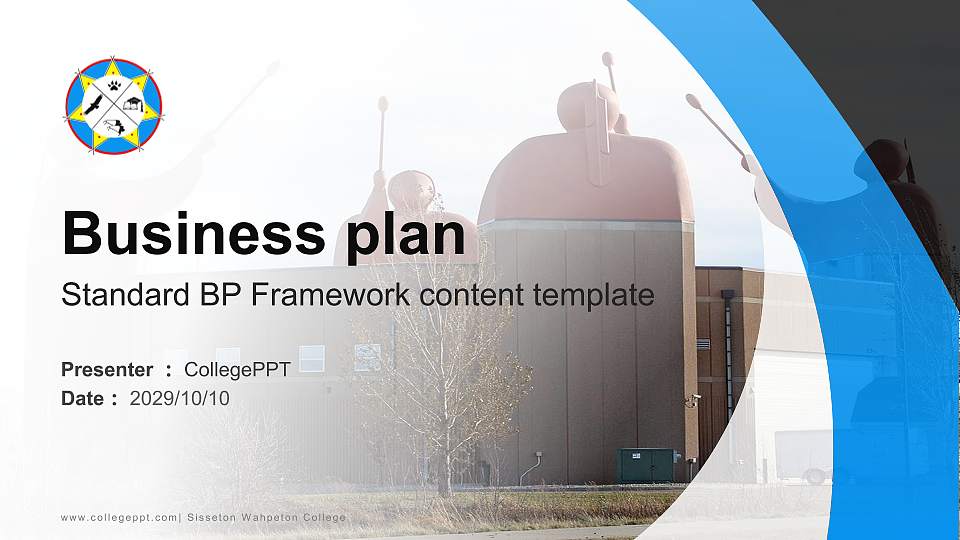 Business plan

Standard BP Framework content template

Presenter ： CollegePPT
Date ： 2029/10/10

www.collegeppt.com| Sisseton Wahpeton College